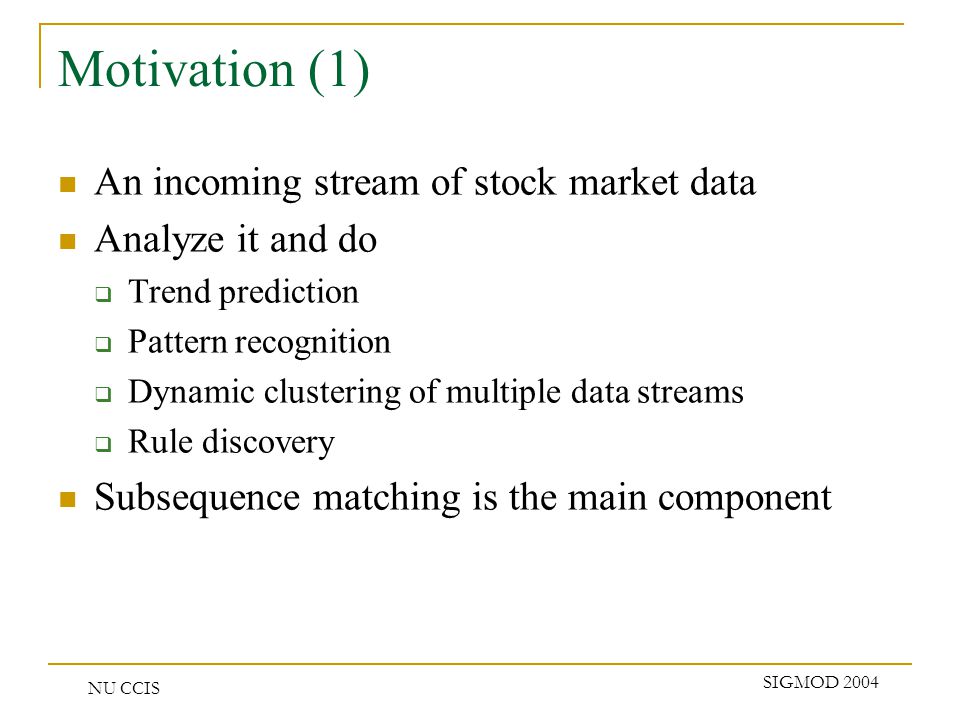 Motivation (1)

- An incoming stream of stock market data
- Analyze it and do
  - Trend prediction
  - Pattern recognition
  - Dynamic clustering of multiple data streams
  - Rule discovery
- Subsequence matching is the main component

NU CCIS

SIGMOD 2004